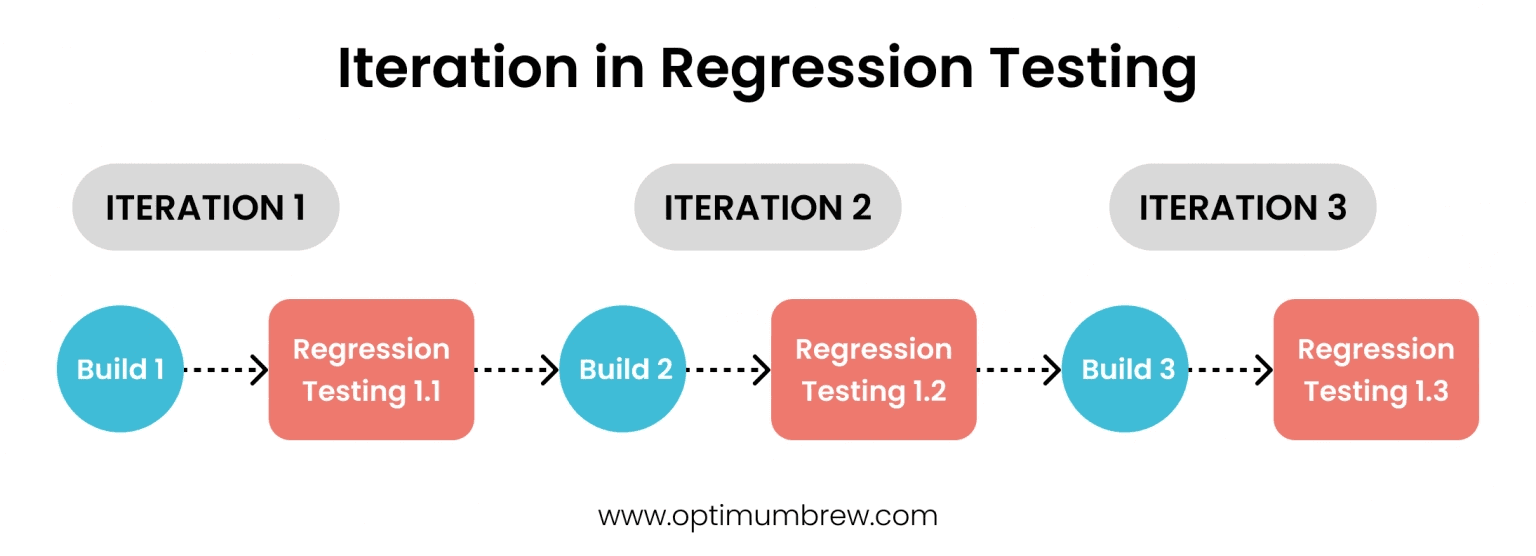 Iteration in Regression Testing

ITERATION 1

ITERATION 2

ITERATION 3

Build 1

Regression Testing 1.1

Build 2

Regression Testing 1.2

Build 3

Regression Testing 1.3

www.optimumbrew.com